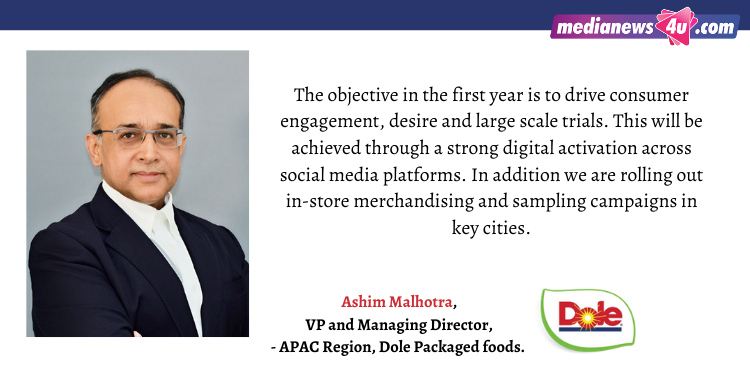 medianews4u.com

The objective in the first year is to drive consumer engagement, desire and large scale trials. This will be achieved through a strong digital activation across social media platforms. In addition we are rolling out in-store merchandising and sampling campaigns in key cities.

Ashim Malhotra,
VP and Managing Director,
- APAC Region, Dole Packaged foods.

Dole